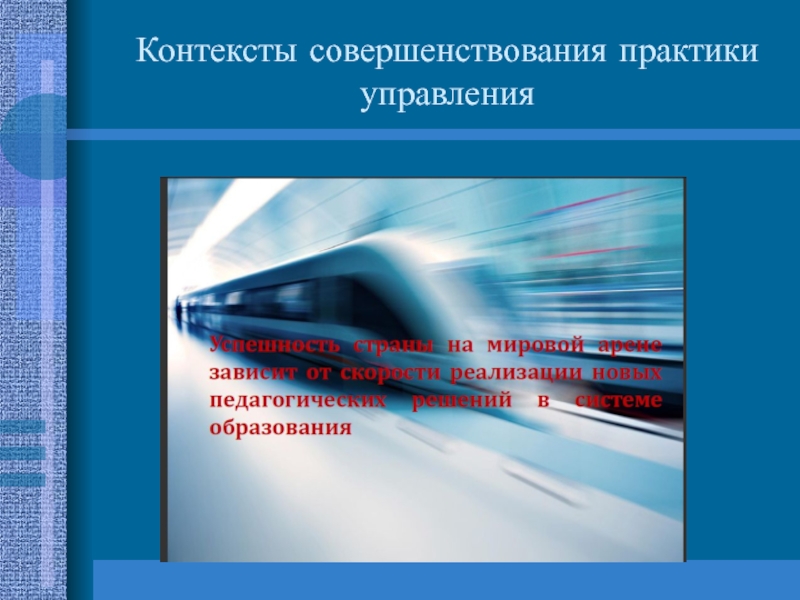 Контексты совершенствования практики управления

Успешность страны на мировой арене зависит от скорости реализации новых педагогических решений в системе образования